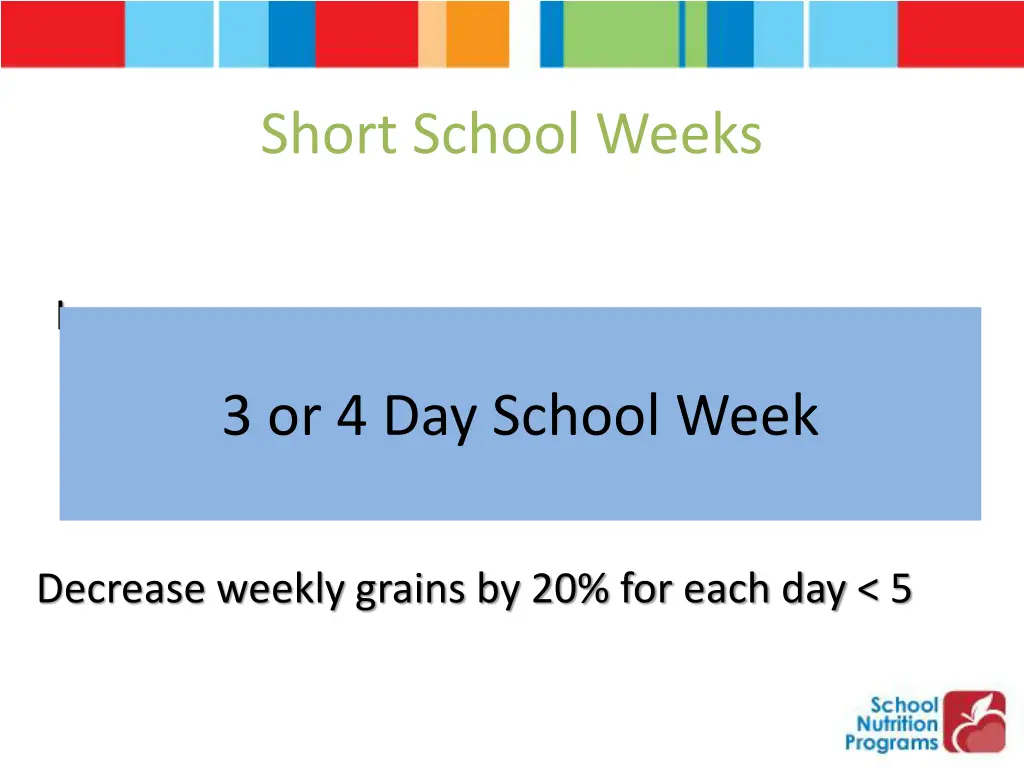 Short School Weeks

3 or 4 Day School Week

Decrease weekly grains by 20% for each day < 5

School Nutrition Programs